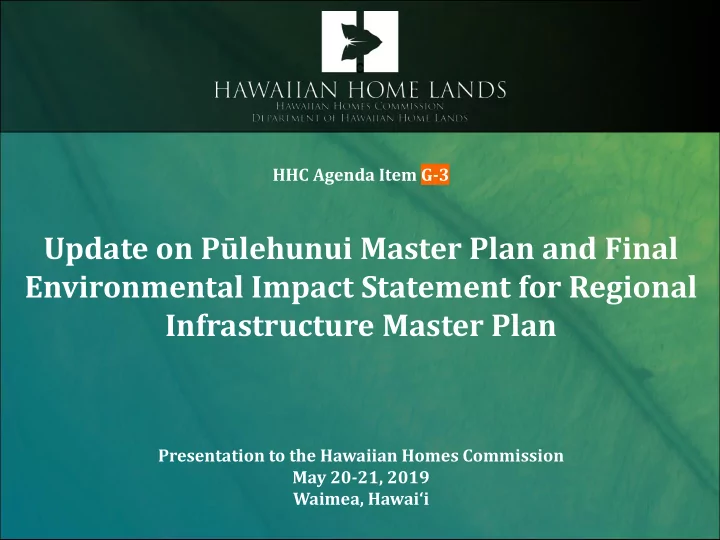 HAWAIIAN HOME LANDS
HAWAIIAN HOMES COMMISSION
DEPARTMENT OF HAWAIIAN HOME LANDS

HHC Agenda Item G-3

Update on Pūlehunui Master Plan and Final Environmental Impact Statement for Regional Infrastructure Master Plan

Presentation to the Hawaiian Homes Commission
May 20-21, 2019
Waimea, Hawaiʻi